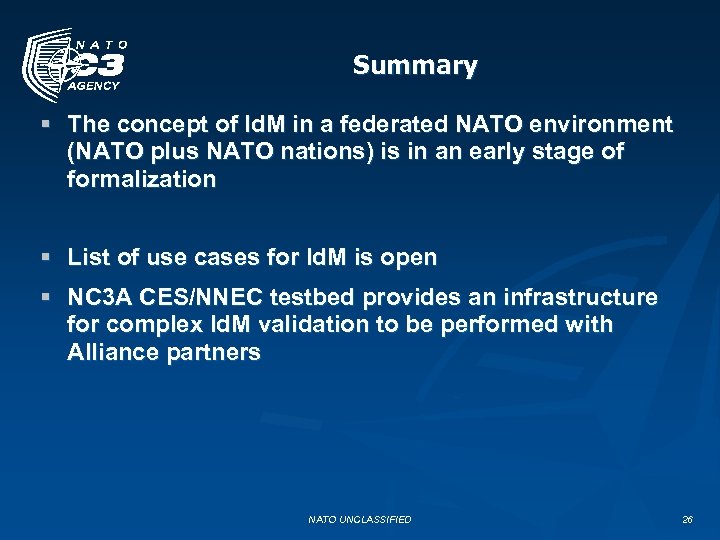 NATO
C3
AGENCY

Summary

▪ The concept of IdM in a federated NATO environment (NATO plus NATO nations) is in an early stage of formalization

▪ List of use cases for IdM is open

▪ NC3A CES/NNEC testbed provides an infrastructure for complex IdM validation to be performed with Alliance partners

NATO UNCLASSIFIED

26